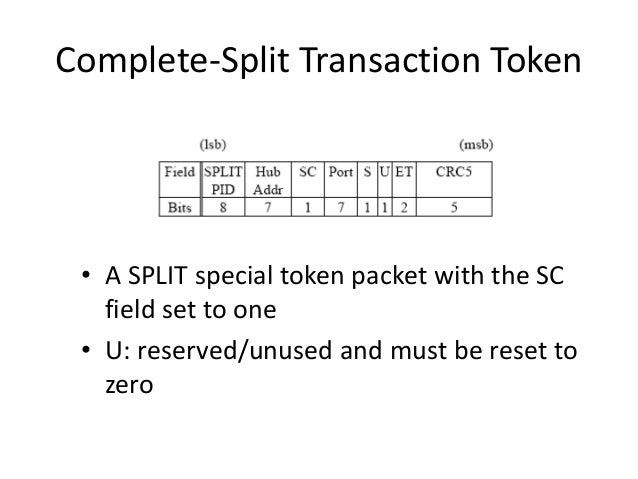 Complete-Split Transaction Token

(lsb) (msb)

| Field | SPLIT PID | Hub Addr | SC | Port | S | U | ET | CRC5 |
|---|---|---|---|---|---|---|---|---|
| Bits | 8 | 7 | 1 | 7 | 1 | 1 | 2 | 5 |

• A SPLIT special token packet with the SC field set to one

• U: reserved/unused and must be reset to zero